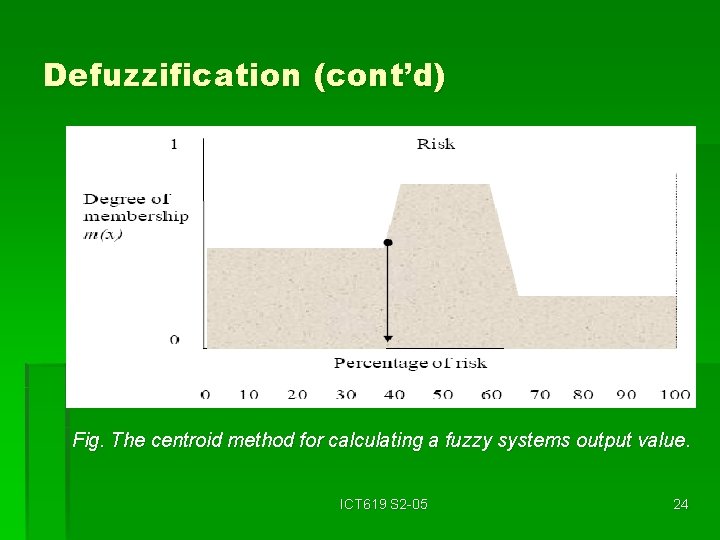 Defuzzification (cont'd)

1

Risk

Degree of membership
$m(x)$

0

Percentage of risk

0 10 20 30 40 50 60 70 80 90 100

Fig. The centroid method for calculating a fuzzy systems output value.

ICT619 S2-05

24